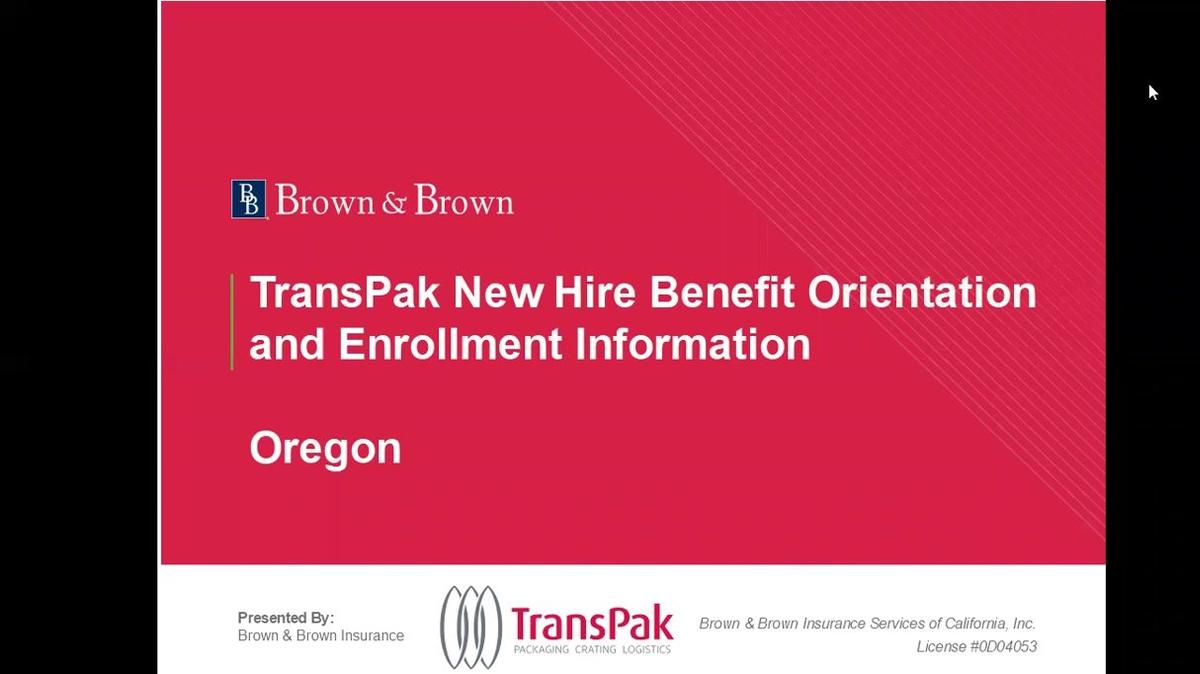 BB Brown & Brown

TransPak New Hire Benefit Orientation and Enrollment Information

Oregon

Presented By:
Brown & Brown Insurance

TransPak
PACKAGING CRATING LOGISTICS

Brown & Brown Insurance Services of California, Inc.
License #0D04053